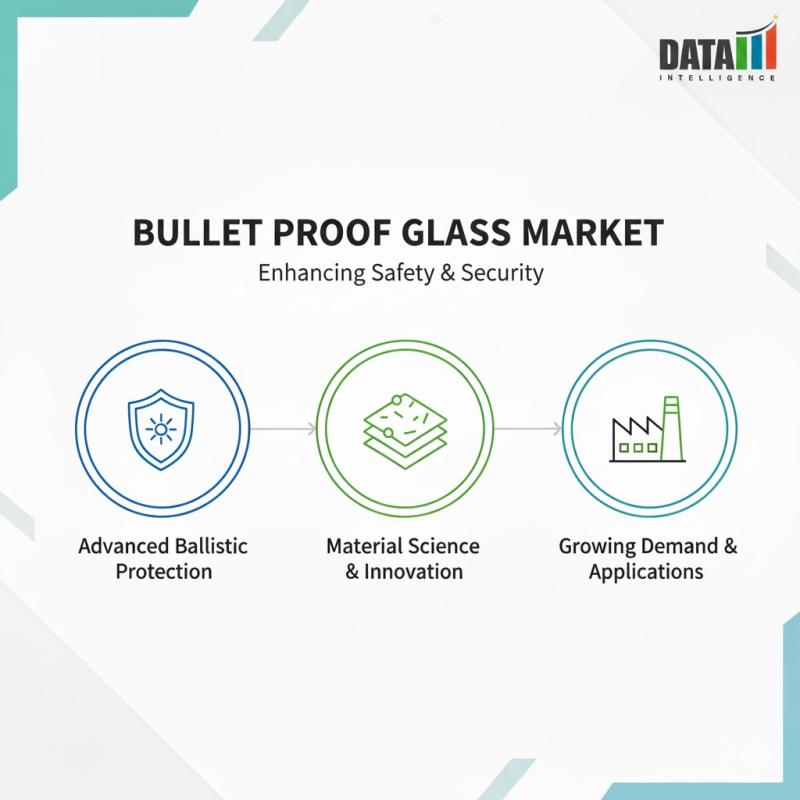 DATA
INTELLIGENCE

BULLET PROOF GLASS MARKET
Enhancing Safety & Security

Advanced Ballistic Protection

Material Science & Innovation

Growing Demand & Applications